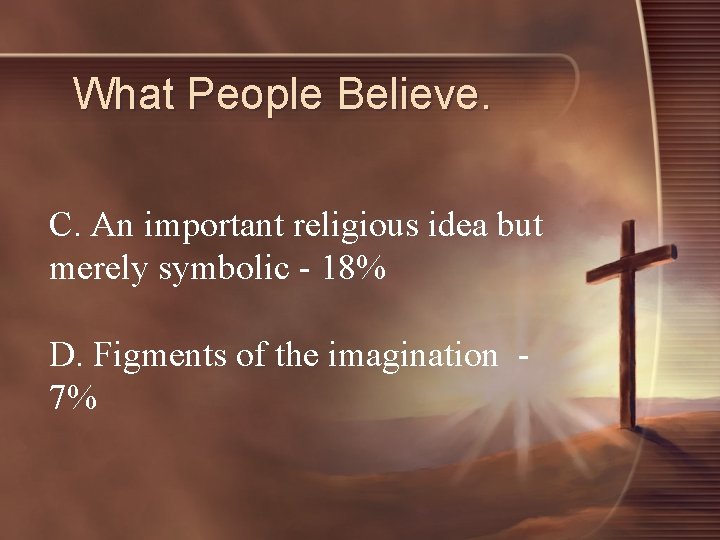 What People Believe.

C. An important religious idea but merely symbolic - 18%

D. Figments of the imagination - 7%